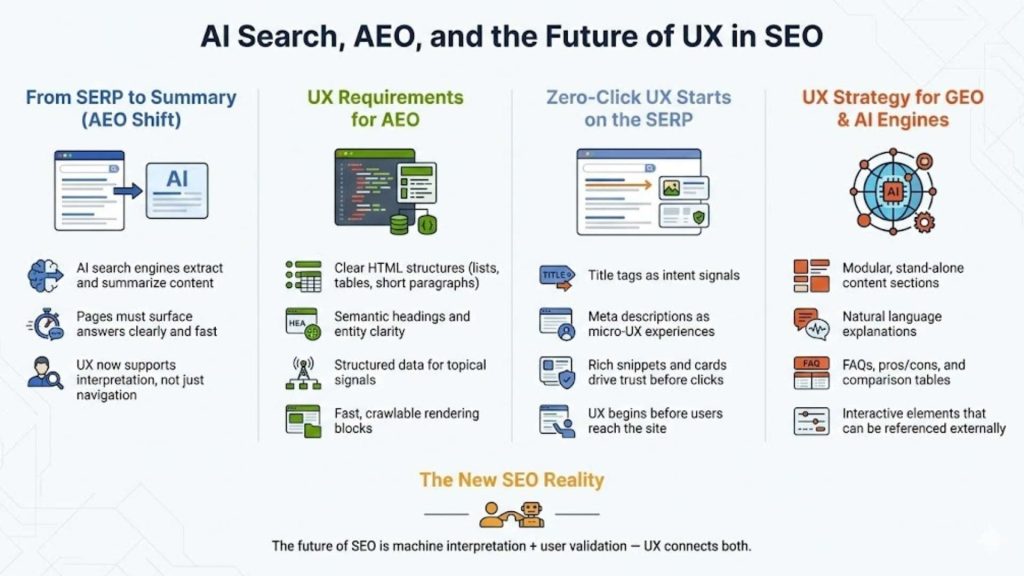 AI Search, AEO, and the Future of UX in SEO

From SERP to Summary (AEO Shift)

AI

AI search engines extract and summarize content

Pages must surface answers clearly and fast

UX now supports interpretation, not just navigation

UX Requirements for AEO

Clear HTML structures (lists, tables, short paragraphs)

HEA

Semantic headings and entity clarity

Structured data for topical signals

Fast, crawlable rendering blocks

Zero-Click UX Starts on the SERP

TITLE

Title tags as intent signals

Meta descriptions as micro-UX experiences

Rich snippets and cards drive trust before clicks

UX begins before users reach the site

UX Strategy for GEO & AI Engines

AI

Modular, stand-alone content sections

Natural language explanations

FAQ

FAQs, pros/cons, and comparison tables

Interactive elements that can be referenced externally

The New SEO Reality

The future of SEO is machine interpretation + user validation — UX connects both.